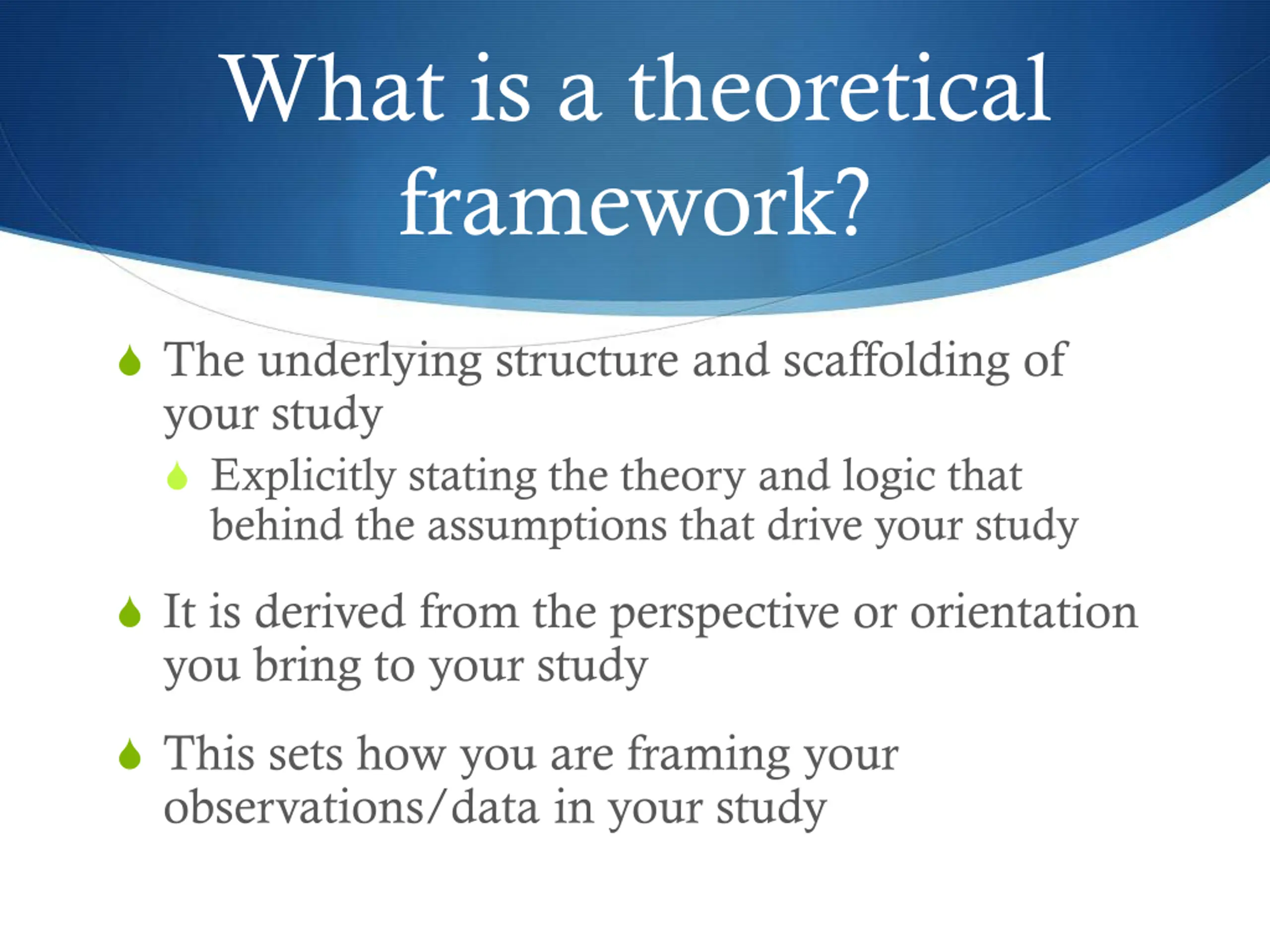 What is a theoretical framework?

The underlying structure and scaffolding of your study

Explicitly stating the theory and logic that behind the assumptions that drive your study

It is derived from the perspective or orientation you bring to your study

This sets how you are framing your observations/data in your study